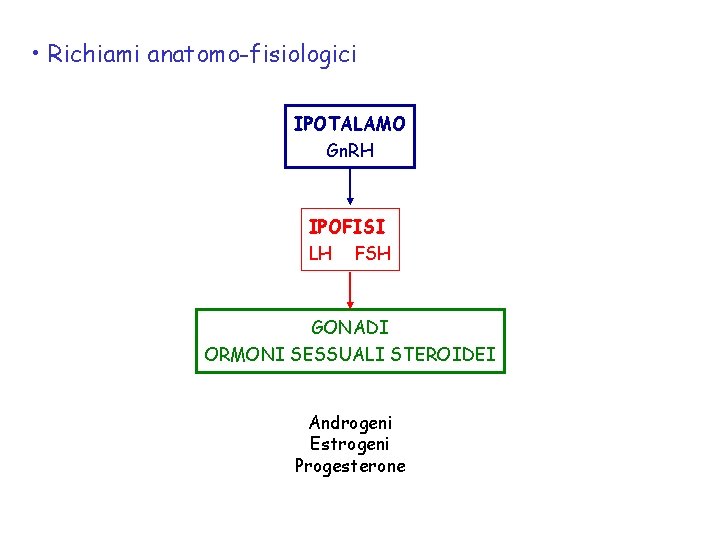 • Richiami anatomo-fisiologici

IPOTALAMO
GnRH

IPOFISI
LH FSH

GONADI
ORMONI SESSUALI STEROIDEI

Androgeni
Estrogeni
Progesterone